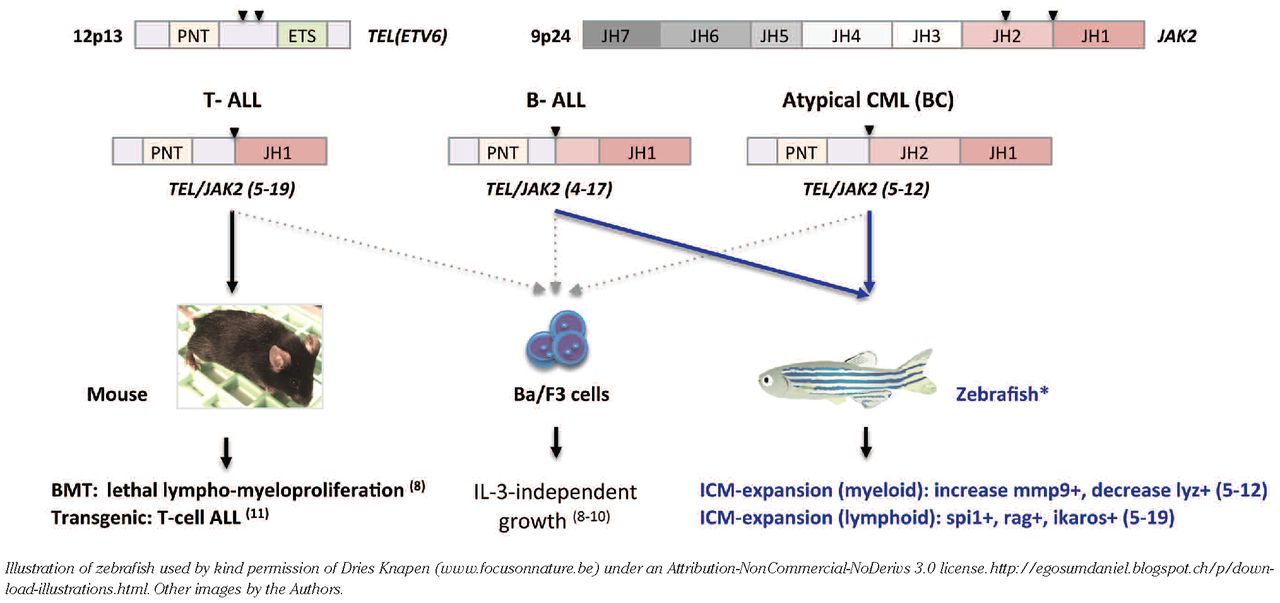 12p13 PNT ETS TEL(ETV6)

9p24 JH7 JH6 JH5 JH4 JH3 JH2 JH1 JAK2

T- ALL

PNT JH1

TEL/JAK2 (5-19)

B- ALL

PNT JH1

TEL/JAK2 (4-17)

Atypical CML (BC)

PNT JH2 JH1

TEL/JAK2 (5-12)

Mouse

Ba/F3 cells

Zebrafish*

BMT: lethal lympho-myeloproliferation $^{(8)}$
Transgenic: T-cell ALL $^{(11)}$

IL-3-independent growth $^{(8-10)}$

ICM-expansion (myeloid): increase mmp9+, decrease lyz+ (5-12)
ICM-expansion (lymphoid): spi1+, rag+, ikaros+ (5-19)

Illustration of zebrafish used by kind permission of Dries Knapen (www.focusonnature.be) under an Attribution-NonCommercial-NoDerivs 3.0 license. http://egosumdaniel.blogspot.ch/p/download-illustrations.html. Other images by the Authors.